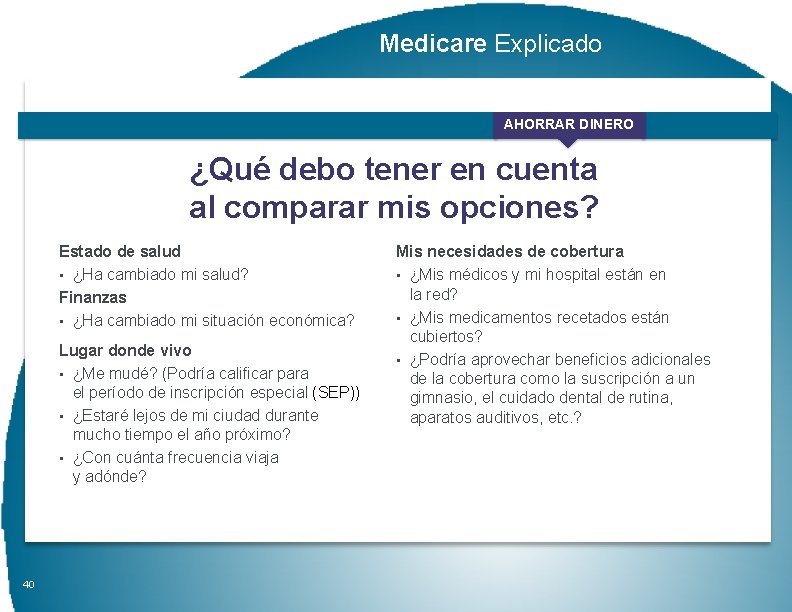 Medicare Explicado

AHORRAR DINERO

¿Qué debo tener en cuenta al comparar mis opciones?

Estado de salud
• ¿Ha cambiado mi salud?

Finanzas
• ¿Ha cambiado mi situación económica?

Lugar donde vivo
• ¿Me mudé? (Podría calificar para el período de inscripción especial (SEP))
• ¿Estaré lejos de mi ciudad durante mucho tiempo el año próximo?
• ¿Con cuánta frecuencia viaja y adónde?

Mis necesidades de cobertura
• ¿Mis médicos y mi hospital están en la red?
• ¿Mis medicamentos recetados están cubiertos?
• ¿Podría aprovechar beneficios adicionales de la cobertura como la suscripción a un gimnasio, el cuidado dental de rutina, aparatos auditivos, etc.?

40